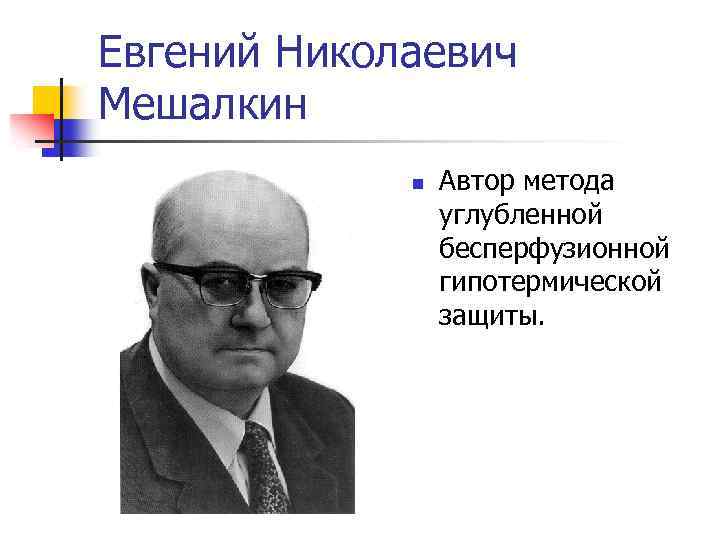 Евгений Николаевич Мешалкин

Автор метода углубленной бесперфузионной гипотермической защиты.